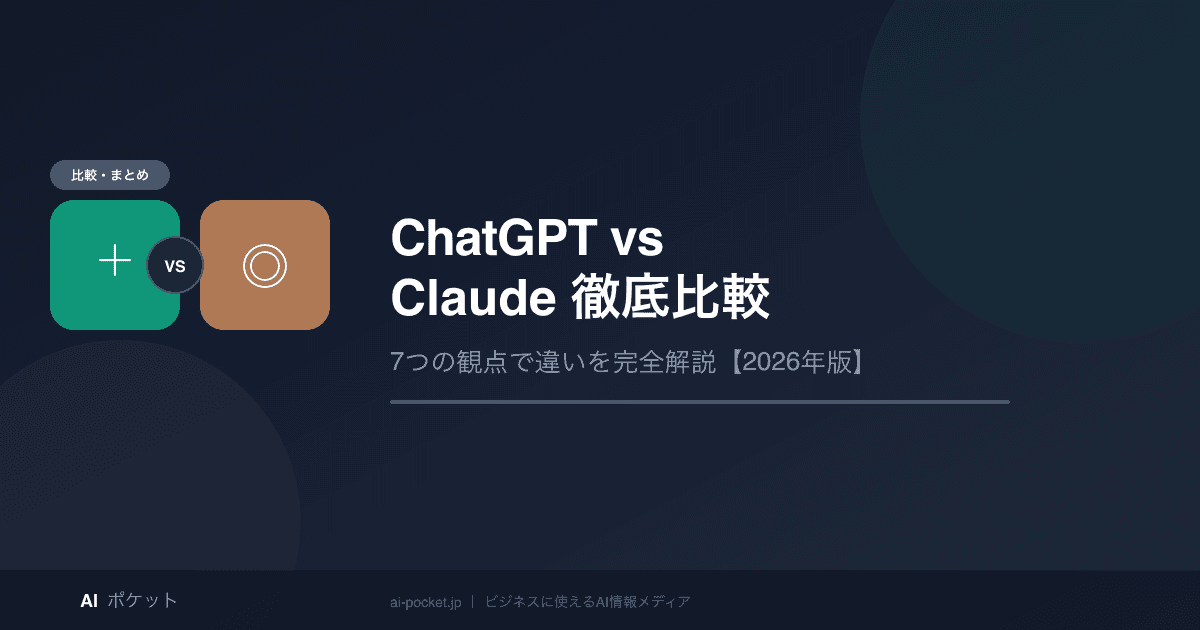 比較・まとめ

VS

ChatGPT vs Claude 徹底比較

7つの観点で違いを完全解説【2026年版】

AI ポケット

ai-pocket.jp | ビジネスに使えるAI情報メディア